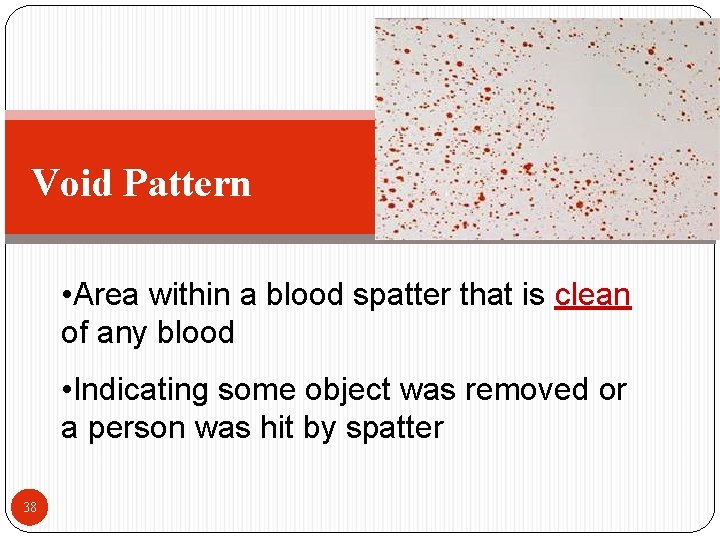 Void Pattern

•Area within a blood spatter that is clean of any blood

•Indicating some object was removed or a person was hit by spatter

38